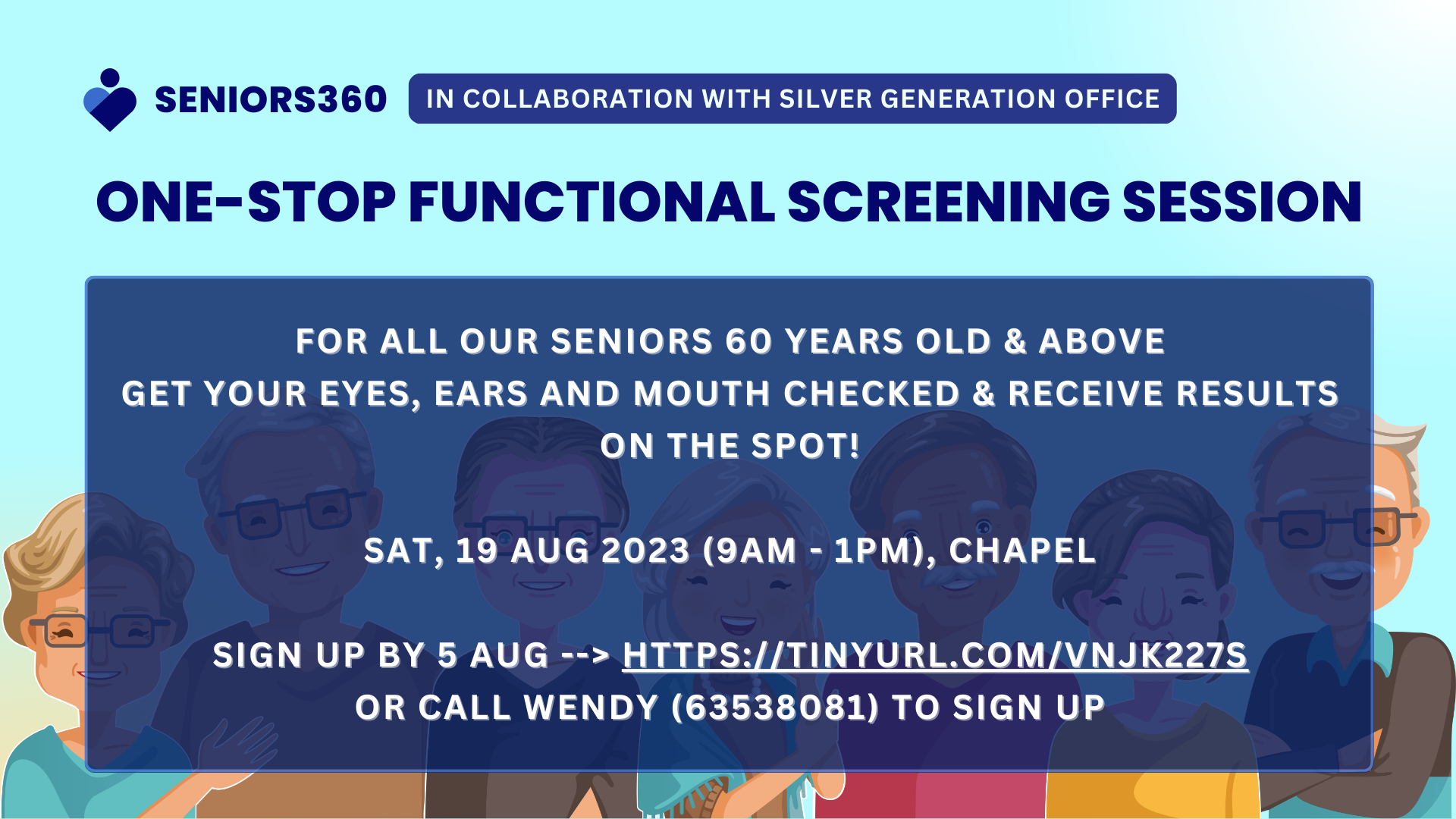 SENIORS360

IN COLLABORATION WITH SILVER GENERATION OFFICE

ONE-STOP FUNCTIONAL SCREENING SESSION

FOR ALL OUR SENIORS 60 YEARS OLD & ABOVE
GET YOUR EYES, EARS AND MOUTH CHECKED & RECEIVE RESULTS ON THE SPOT!

SAT, 19 AUG 2023 (9AM - 1PM), CHAPEL

SIGN UP BY 5 AUG --> HTTPS://TINYURL.COM/VNJK227S
OR CALL WENDY (63538081) TO SIGN UP